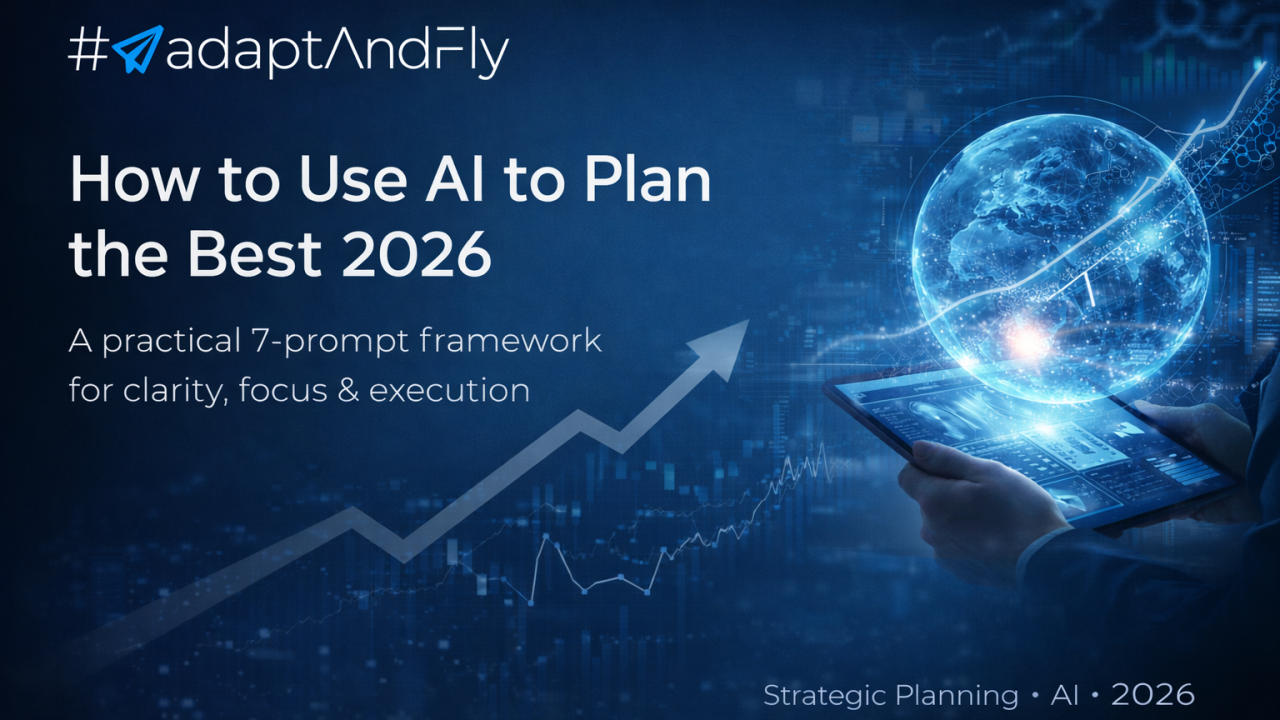 #adaptAndFly

How to Use AI to Plan the Best 2026

A practical 7-prompt framework for clarity, focus & execution

Strategic Planning • AI • 2026